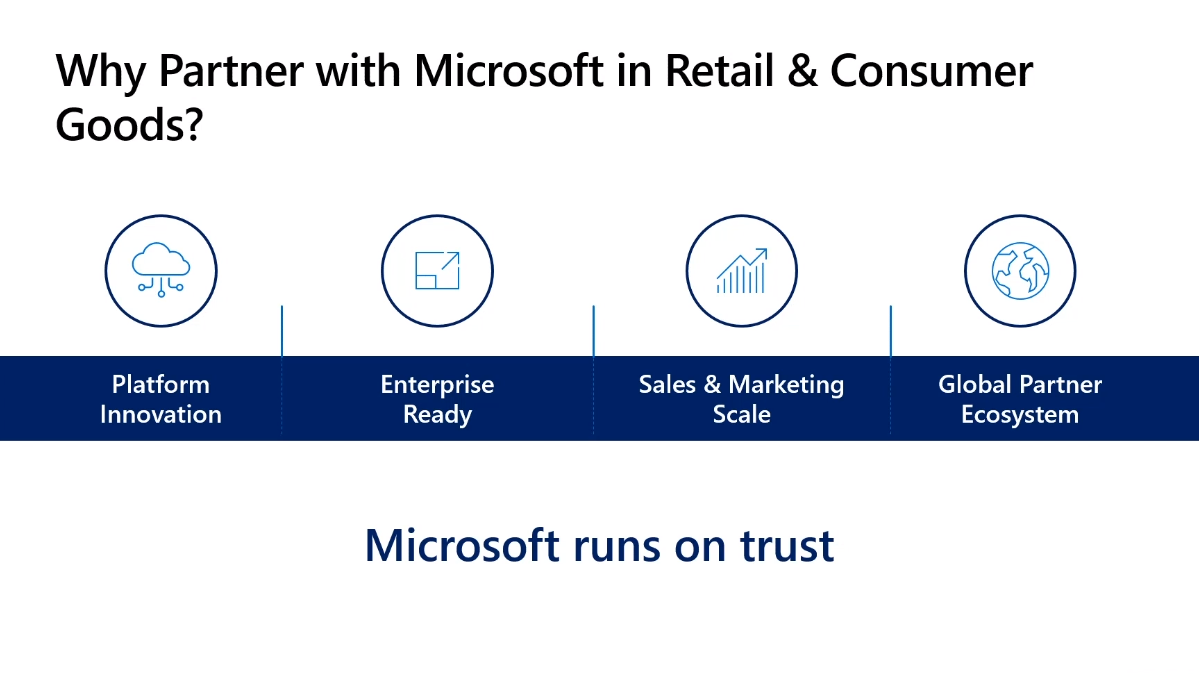 Why Partner with Microsoft in Retail & Consumer Goods?

Platform Innovation

Enterprise Ready

Sales & Marketing Scale

Global Partner Ecosystem

Microsoft runs on trust